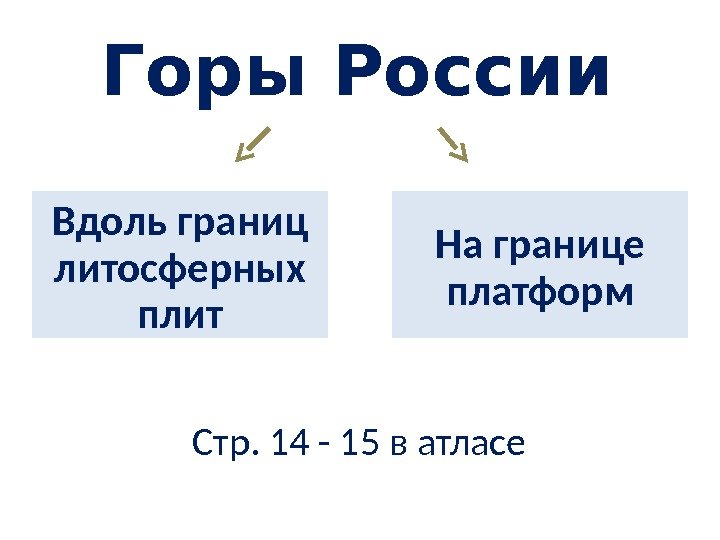 Горы России

Вдоль границ литосферных плит

На границе платформ

Стр. 14 - 15 в атласе